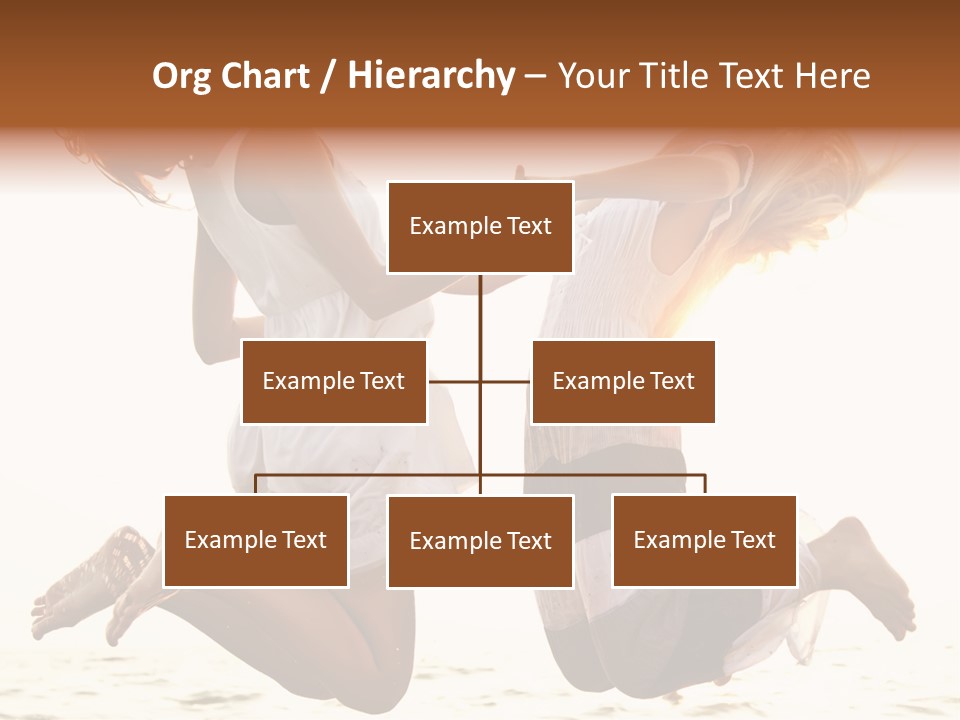 Org Chart / Hierarchy – Your Title Text Here

Example Text

Example Text

Example Text

Example Text

Example Text

Example Text